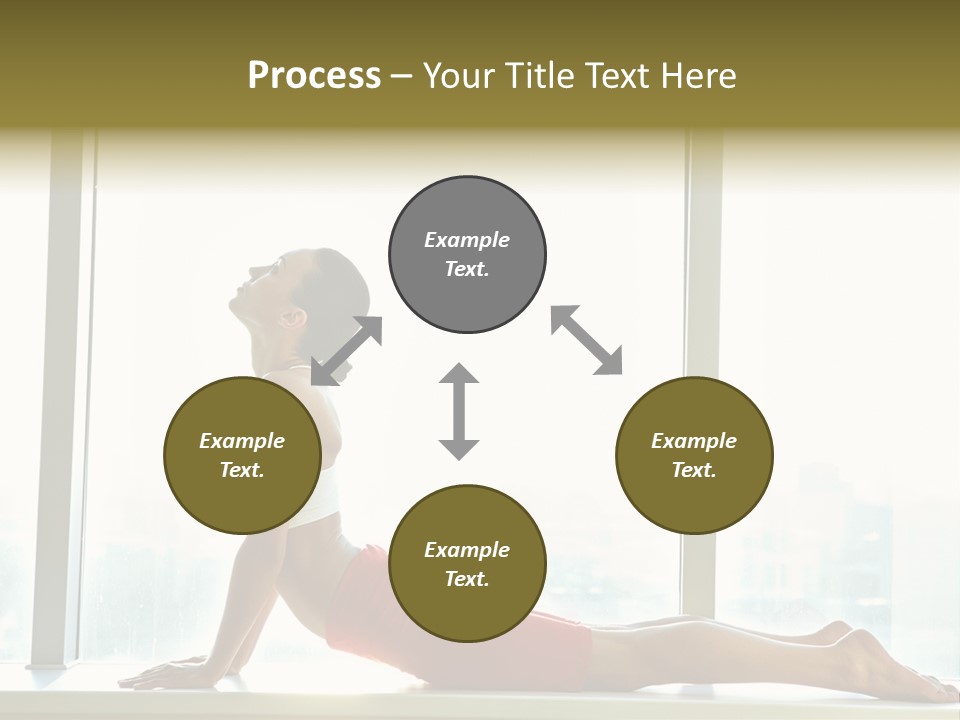 Process – Your Title Text Here

Example Text.

Example Text.

Example Text.

Example Text.